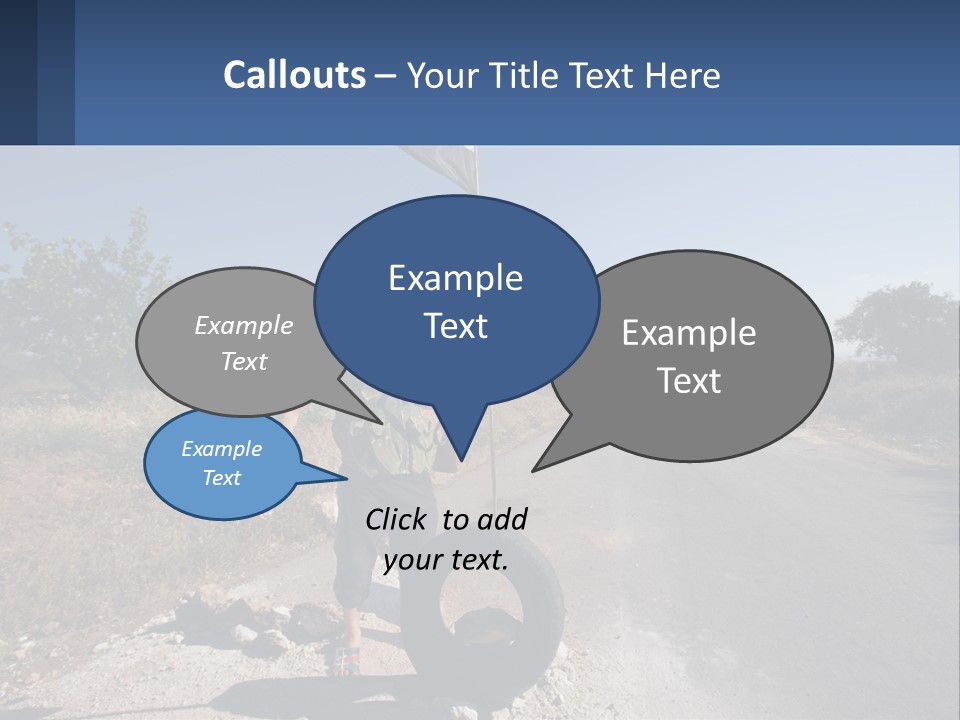 Callouts – Your Title Text Here

Example Text

Example Text

Example Text

Example Text

Click to add your text.